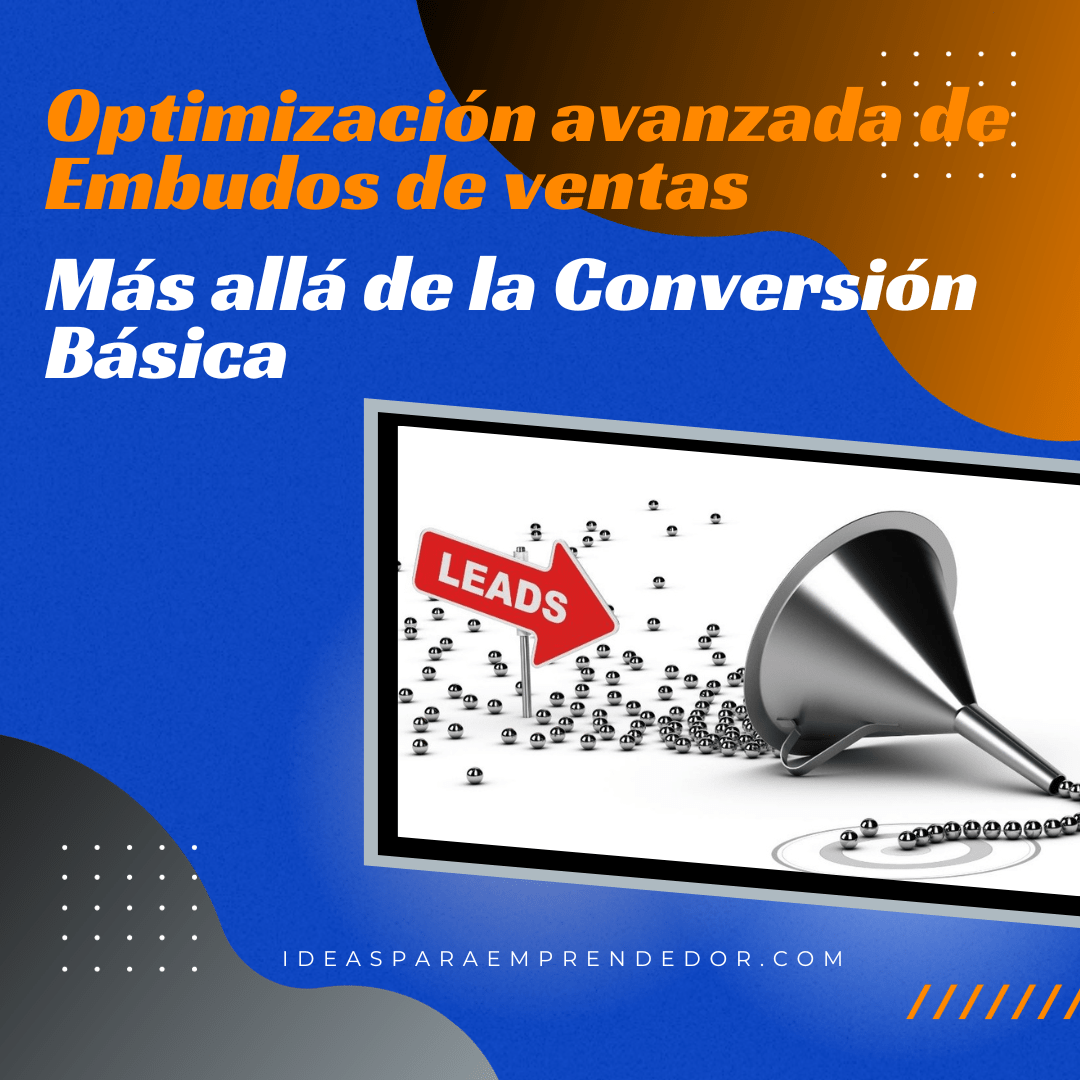 Optimización avanzada de Embudos de ventas

Más allá de la Conversión Básica

LEADS

IDEASPARAEMPRENDEDOR.COM